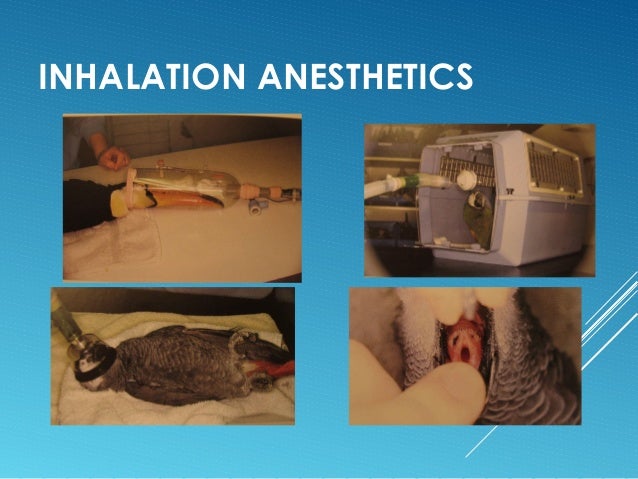 INHALATION ANESTHETICS